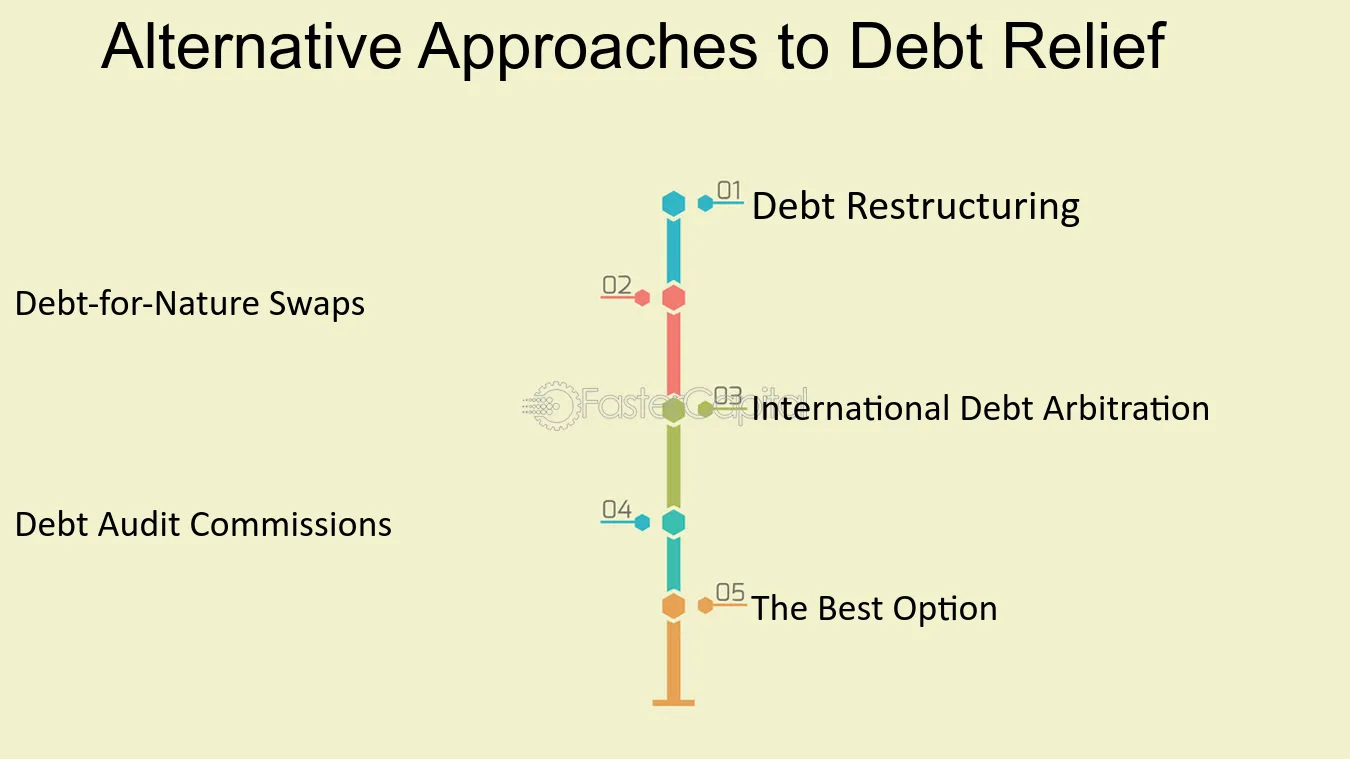 Alternative Approaches to Debt Relief

01 Debt Restructuring

02

Debt-for-Nature Swaps

03 International Debt Arbitration

04

Debt Audit Commissions

05 The Best Option

FasterCapital